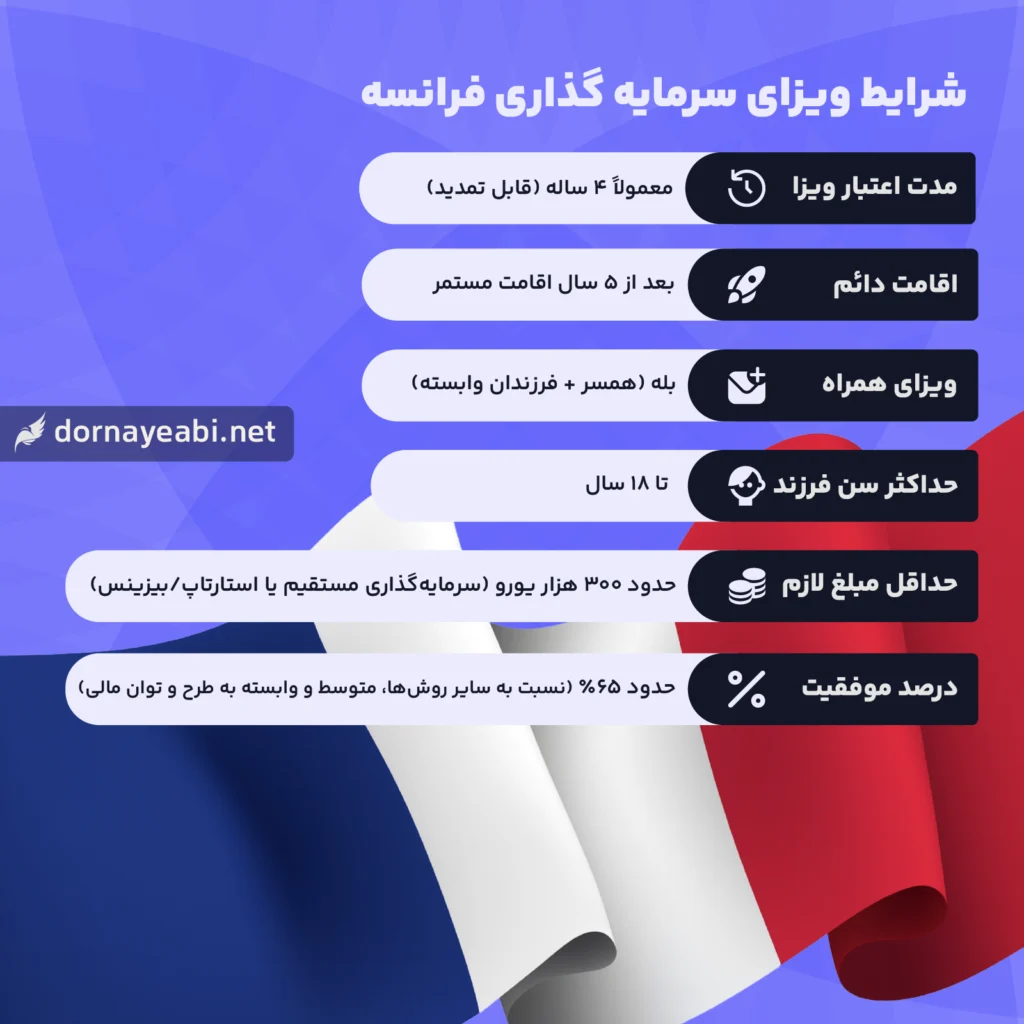 شرایط ویزای سرمایه گذاری فرانسه

مدت اعتبار ویزا
معمولاً ۴ ساله (قابل تمدید)

اقامت دائم
بعد از ۵ سال اقامت مستمر

ویزای همراه
بله (همسر + فرزندان وابسته)

dornayeabi.net

حداکثر سن فرزند
تا ۱۸ سال

حداقل مبلغ لازم
حدود ۳۰۰ هزار یورو (سرمایه‌گذاری مستقیم یا استارتاپ/بیزینس)

درصد موفقیت
حدود ۶۵% (نسبت به سایر روش‌ها، متوسط و وابسته به طرح و توان مالی)